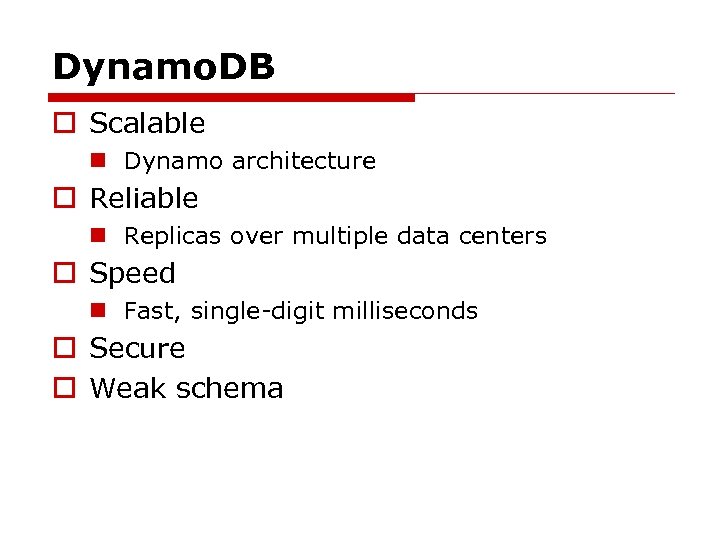 DynamoDB

Scalable

Dynamo architecture

Reliable

Replicas over multiple data centers

Speed

Fast, single-digit milliseconds

Secure

Weak schema